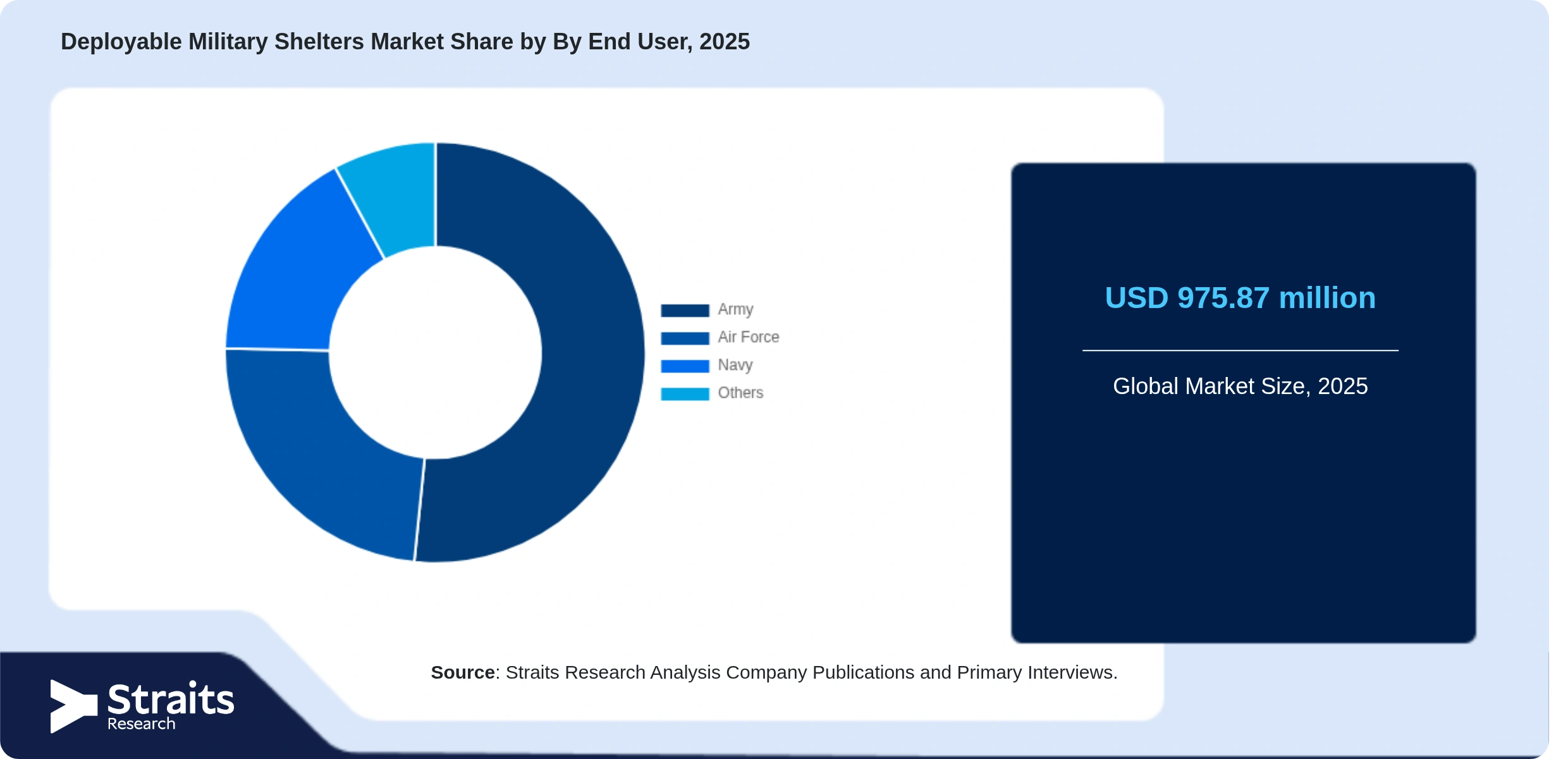 Deployable Military Shelters Market Share by By End User, 2025

Army
Air Force
Navy
Others

USD 975.87 million

Global Market Size, 2025

Source: Straits Research Analysis Company Publications and Primary Interviews.

Straits
Research